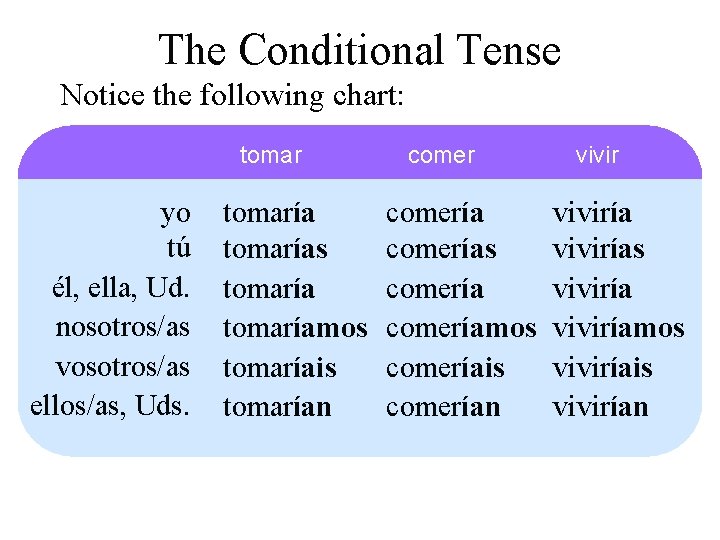 The Conditional Tense

Notice the following chart:

| | tomar | comer | vivir |
|---|---|---|---|
| yo | tomaría | comería | viviría |
| tú | tomarías | comerías | vivirías |
| él, ella, Ud. | tomaría | comería | viviría |
| nosotros/as | tomaríamos | comeríamos | viviríamos |
| vosotros/as | tomaríais | comeríais | viviríais |
| ellos/as, Uds. | tomarían | comerían | vivirían |